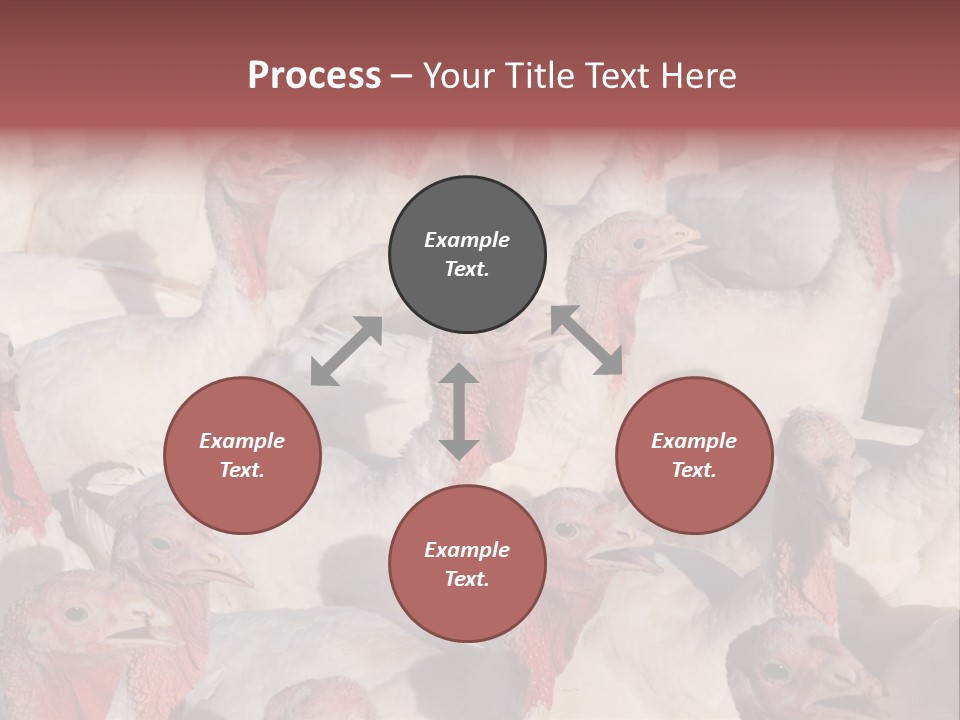 Process – Your Title Text Here

Example Text.

Example Text.

Example Text.

Example Text.